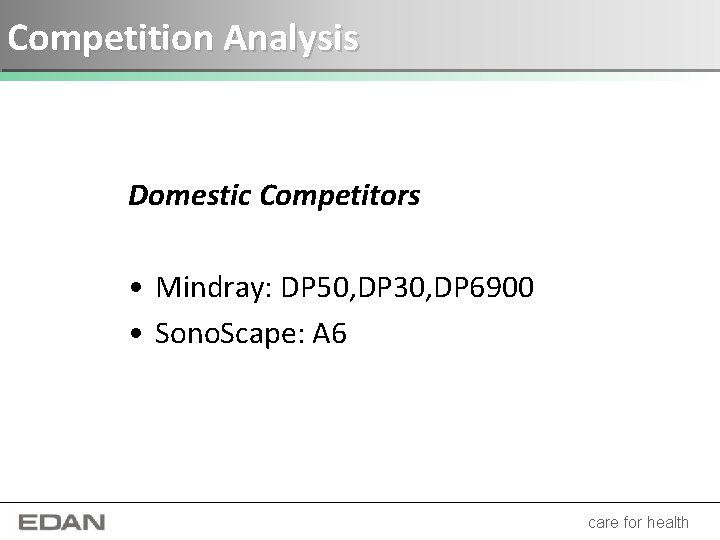 Competition Analysis

Domestic Competitors

• Mindray: DP50,DP30,DP6900
• SonoScape: A6

EDAN

care for health